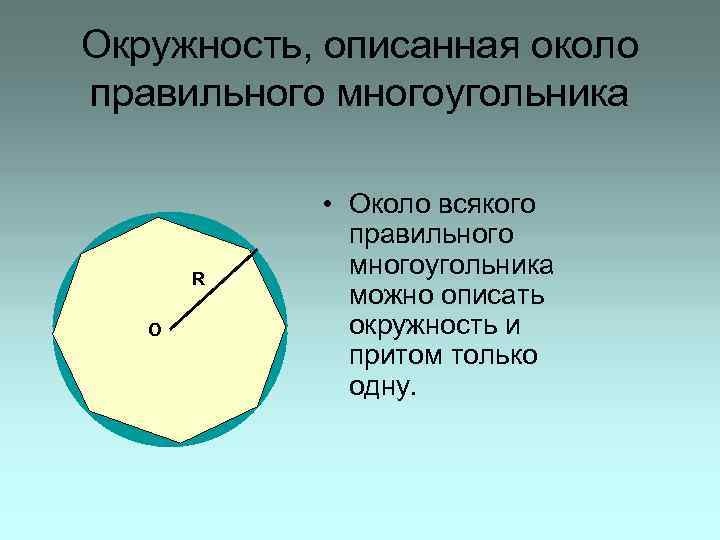 Окружность, описанная около правильного многоугольника

R

O

• Около всякого правильного многоугольника можно описать окружность и притом только одну.